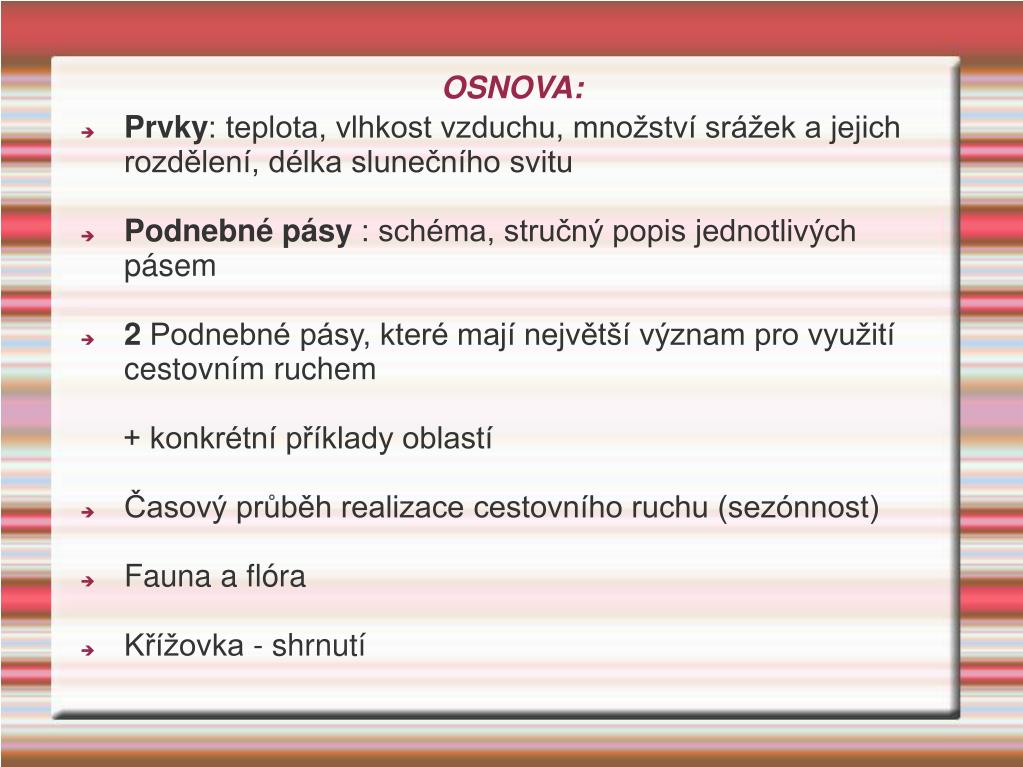 OSNOVA:

➔ Prvky: teplota, vlhkost vzduchu, množství srážek a jejich rozdělení, délka slunečního svitu

➔ Podnebné pásy : schéma, stručný popis jednotlivých pásem

➔ 2 Podnebné pásy, které mají největší význam pro využití cestovním ruchem

+ konkrétní příklady oblastí

➔ Časový průběh realizace cestovního ruchu (sezónnost)

➔ Fauna a flóra

➔ Křížovka - shrnutí